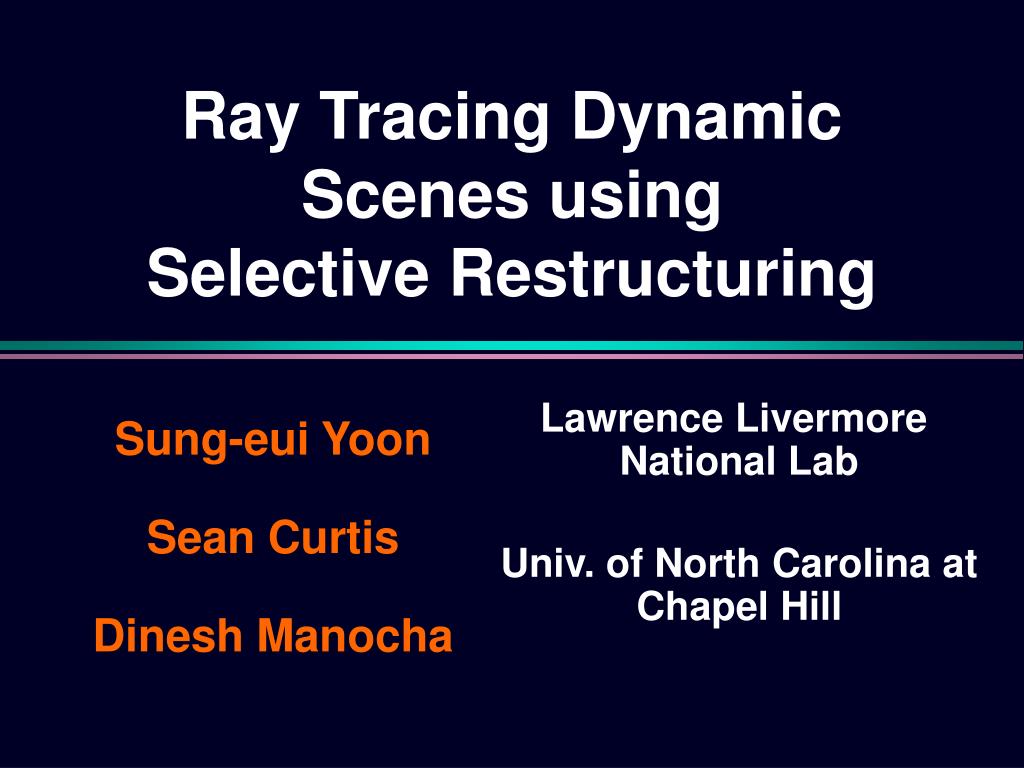 Ray Tracing Dynamic Scenes using Selective Restructuring

Sung-eui Yoon

Sean Curtis

Dinesh Manocha

Lawrence Livermore National Lab

Univ. of North Carolina at Chapel Hill